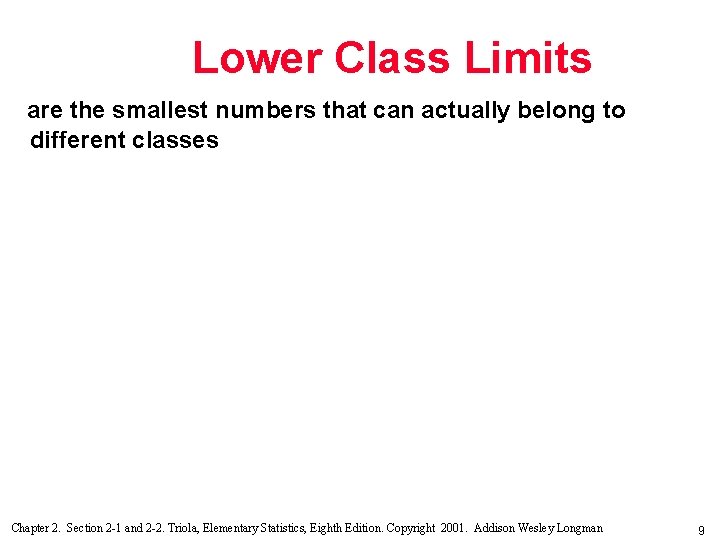 Lower Class Limits

are the smallest numbers that can actually belong to different classes

Chapter 2. Section 2-1 and 2-2. Triola, Elementary Statistics, Eighth Edition. Copyright 2001. Addison Wesley Longman

9